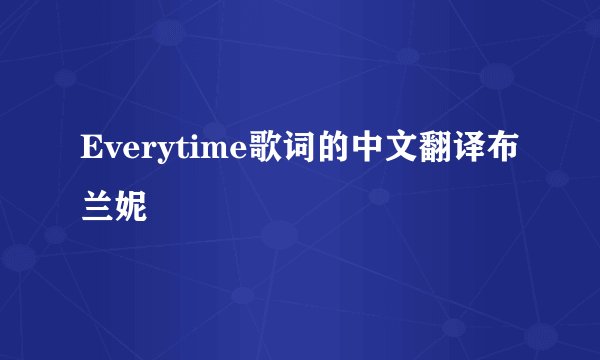 Everytime歌词的中文翻译布兰妮